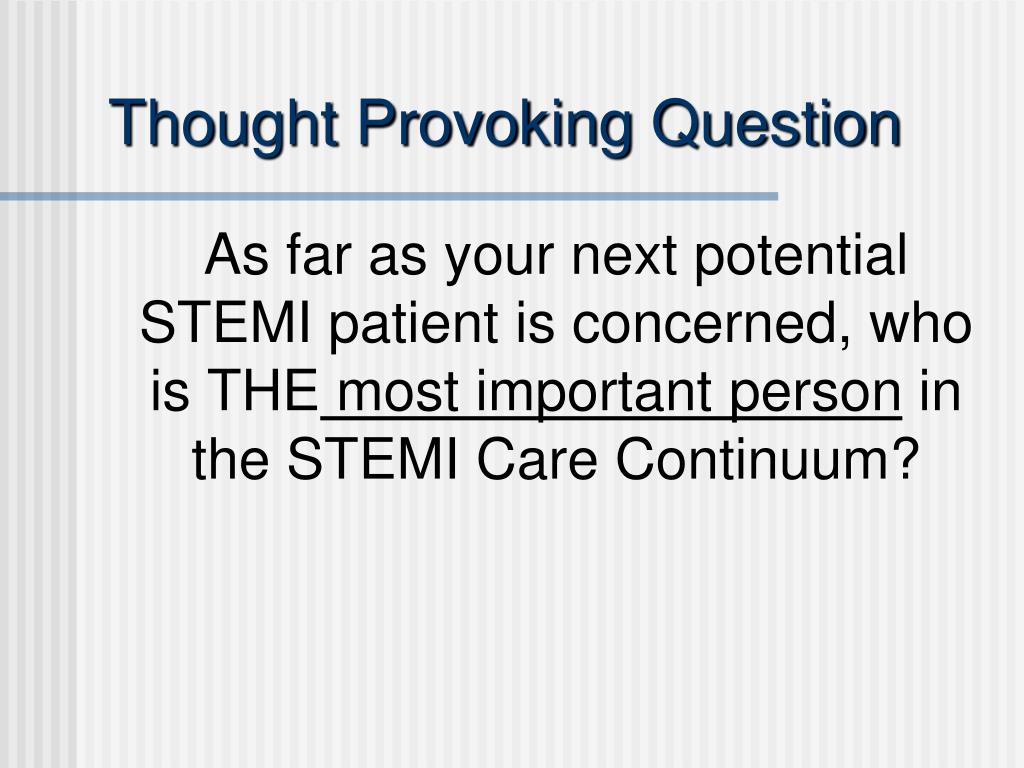 Thought Provoking Question

As far as your next potential STEMI patient is concerned, who is THE most important person in the STEMI Care Continuum?